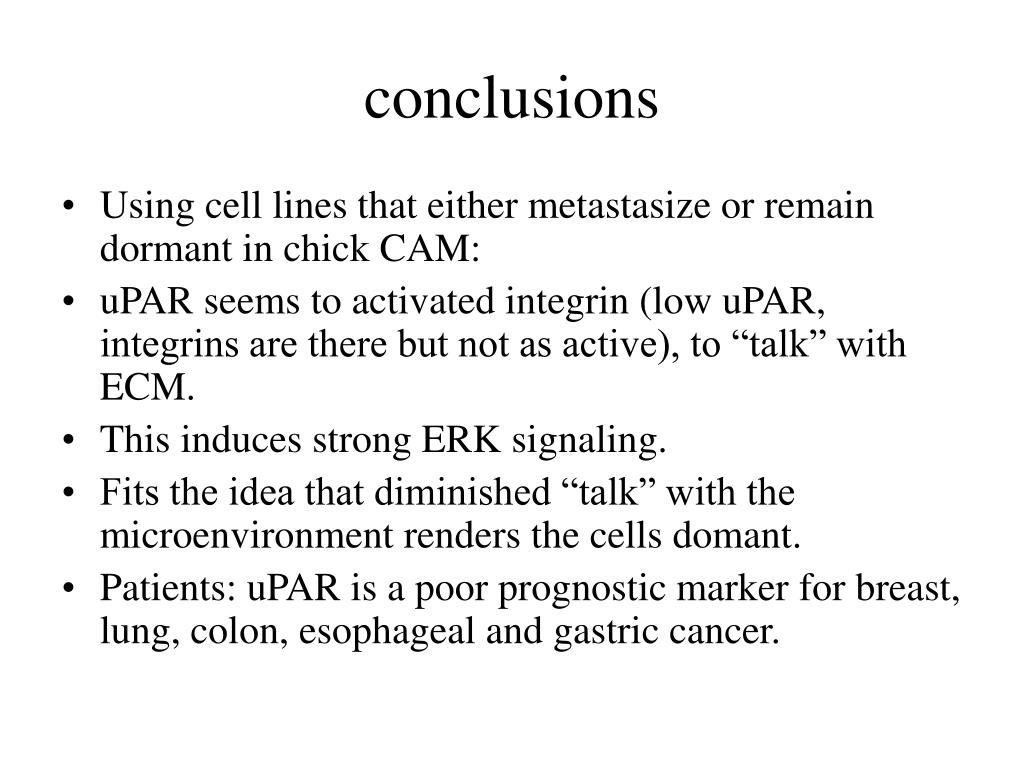 conclusions

• Using cell lines that either metastasize or remain dormant in chick CAM:
• uPAR seems to activated integrin (low uPAR, integrins are there but not as active), to “talk” with ECM.
• This induces strong ERK signaling.
• Fits the idea that diminished “talk” with the microenvironment renders the cells domant.
• Patients: uPAR is a poor prognostic marker for breast, lung, colon, esophageal and gastric cancer.